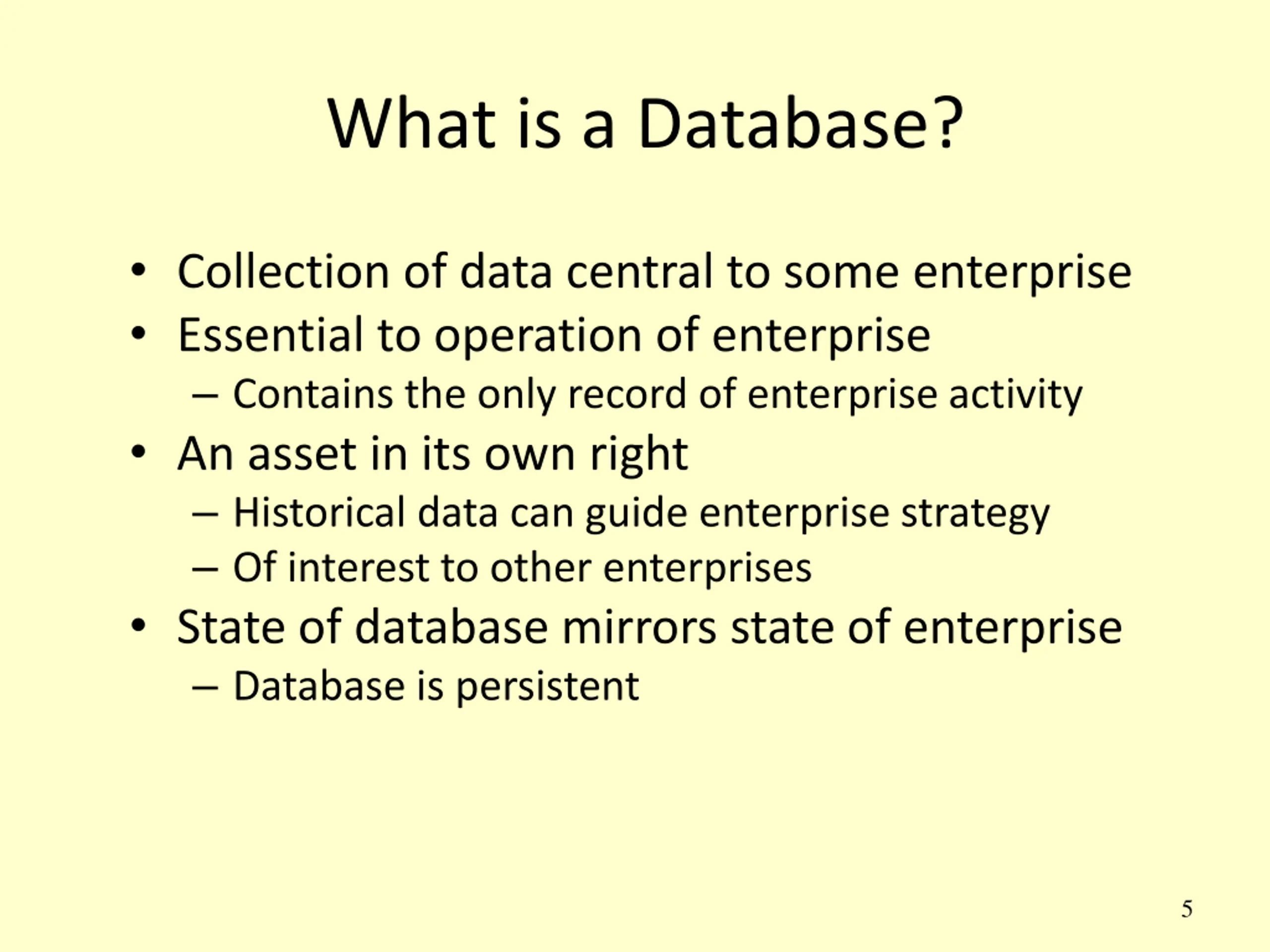 What is a Database?

• Collection of data central to some enterprise
• Essential to operation of enterprise
  – Contains the only record of enterprise activity
• An asset in its own right
  – Historical data can guide enterprise strategy
  – Of interest to other enterprises
• State of database mirrors state of enterprise
  – Database is persistent

5